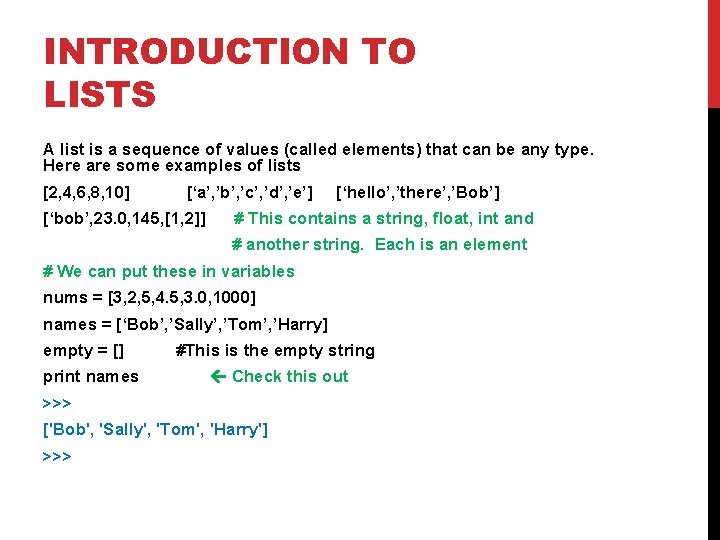 INTRODUCTION TO LISTS

A list is a sequence of values (called elements) that can be any type. Here are some examples of lists

[2,4,6,8,10]    [‘a’,’b’,’c’,’d’,’e’]    [‘hello’,’there’,’Bob’]

[‘bob’,23.0,145,[1,2]]    # This contains a string, float, int and

# another string.  Each is an element

# We can put these in variables

nums = [3,2,5,4.5,3.0,1000]

names = [‘Bob’,’Sally’,’Tom’,’Harry]

empty = []    #This is the empty string

print names    ← Check this out

>>>

['Bob', 'Sally', 'Tom', 'Harry']

>>>